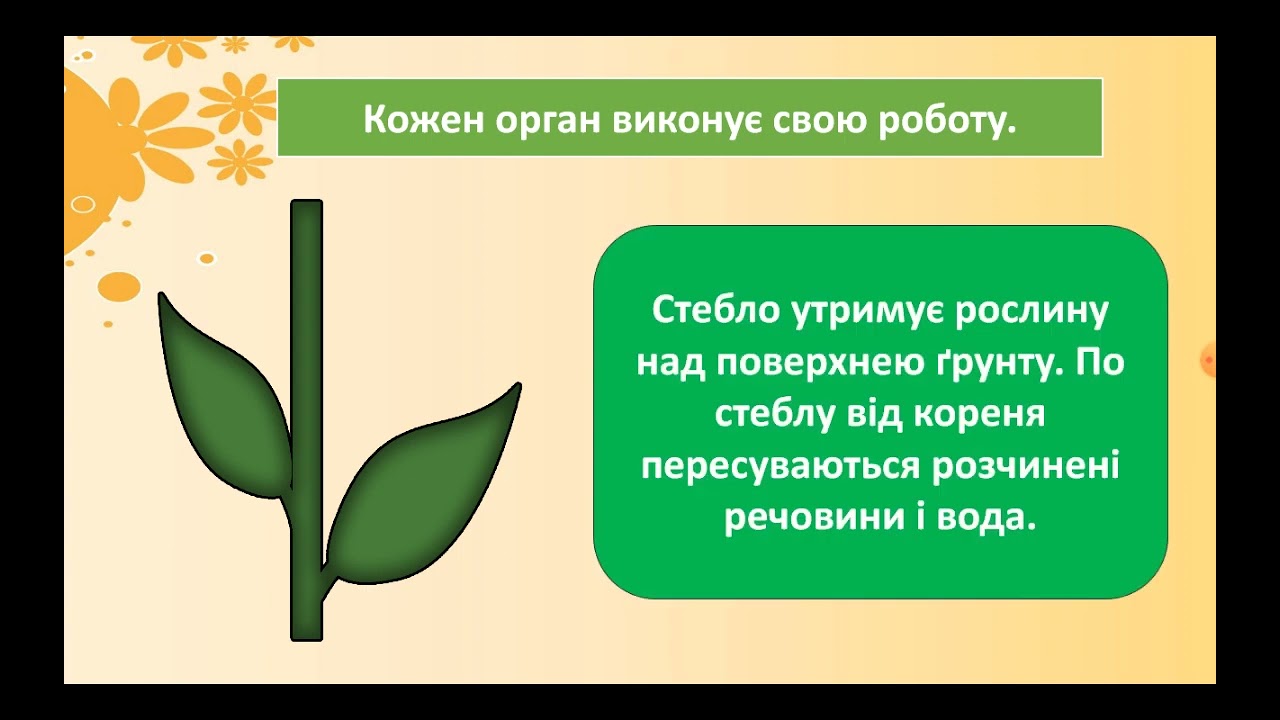 Кожен орган виконує свою роботу.

Стебло утримує рослину над поверхнею ґрунту. По стеблу від кореня пересуваються розчинені речовини і вода.